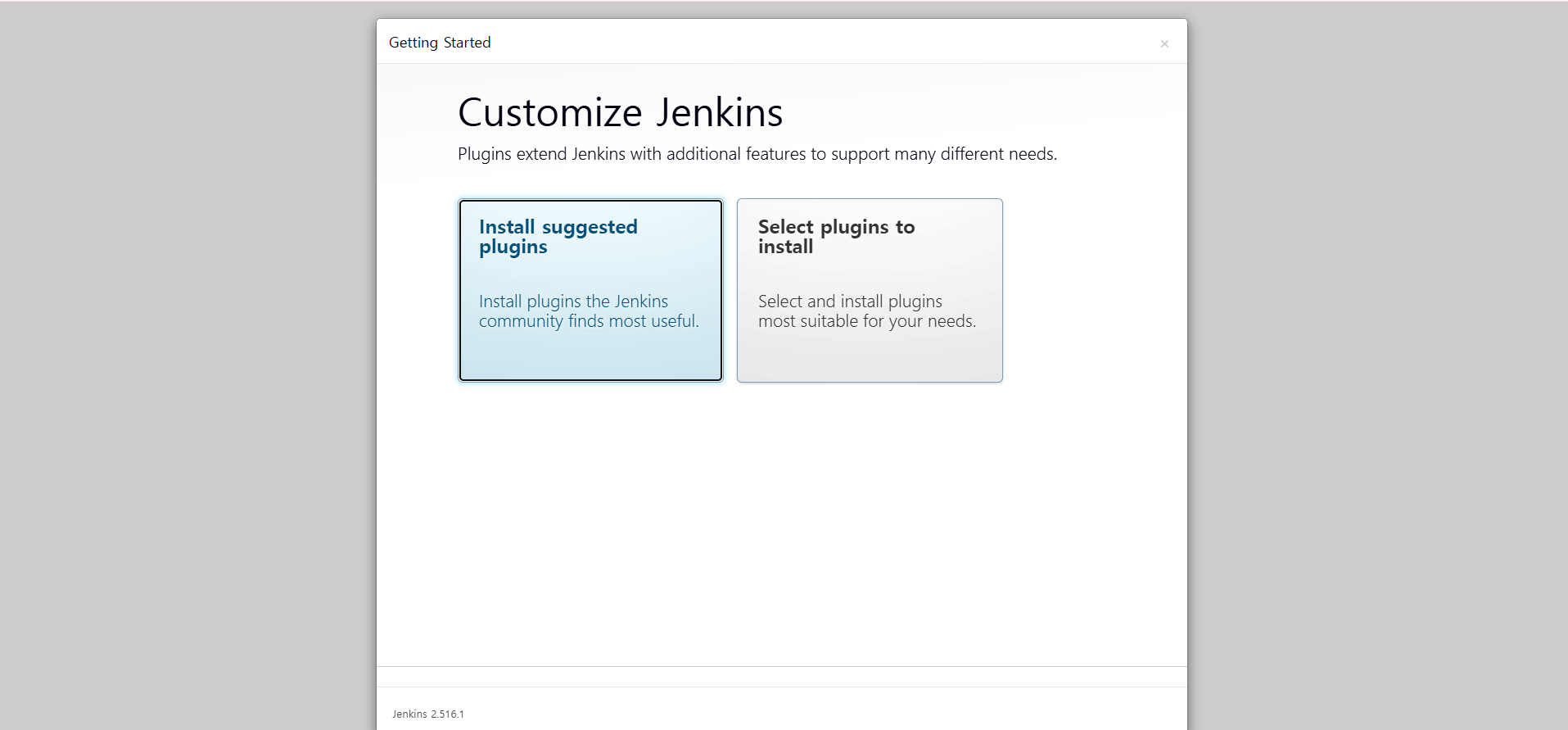 Getting Started

×

Customize Jenkins

Plugins extend Jenkins with additional features to support many different needs.

Install suggested plugins

Install plugins the Jenkins community finds most useful.

Select plugins to install

Select and install plugins most suitable for your needs.

Jenkins 2.516.1